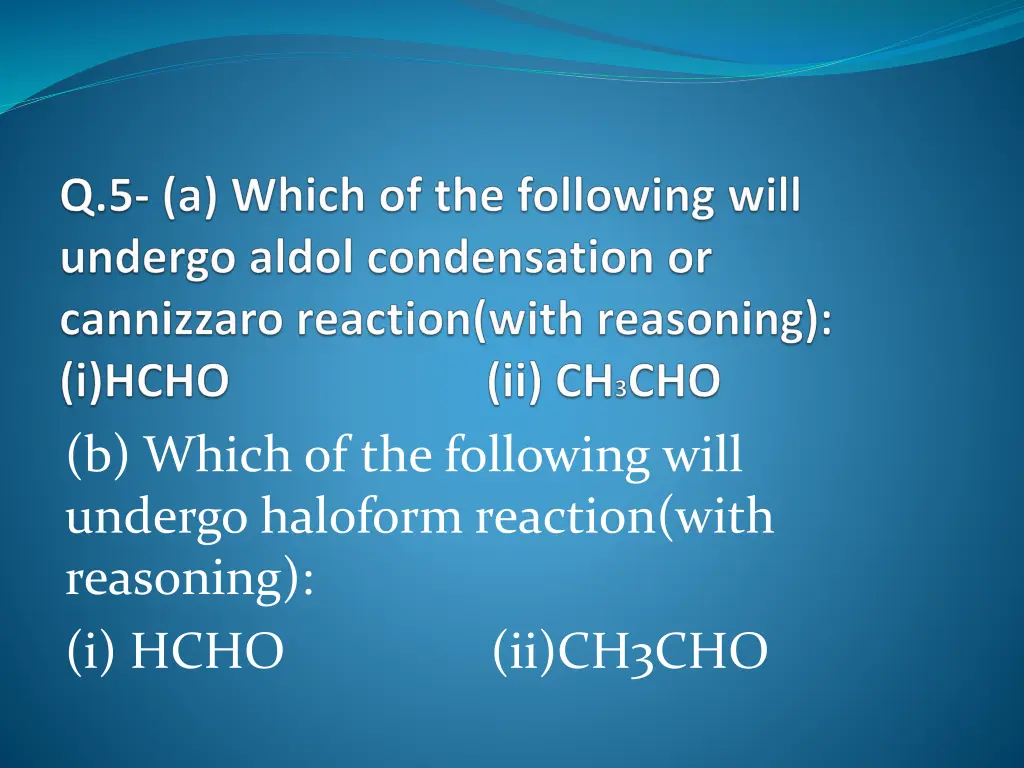 Q.5- (a) Which of the following will undergo aldol condensation or cannizzaro reaction(with reasoning):
(i)HCHO (ii) $CH_3CHO$

(b) Which of the following will undergo haloform reaction(with reasoning):
(i) HCHO (ii)CH3CHO